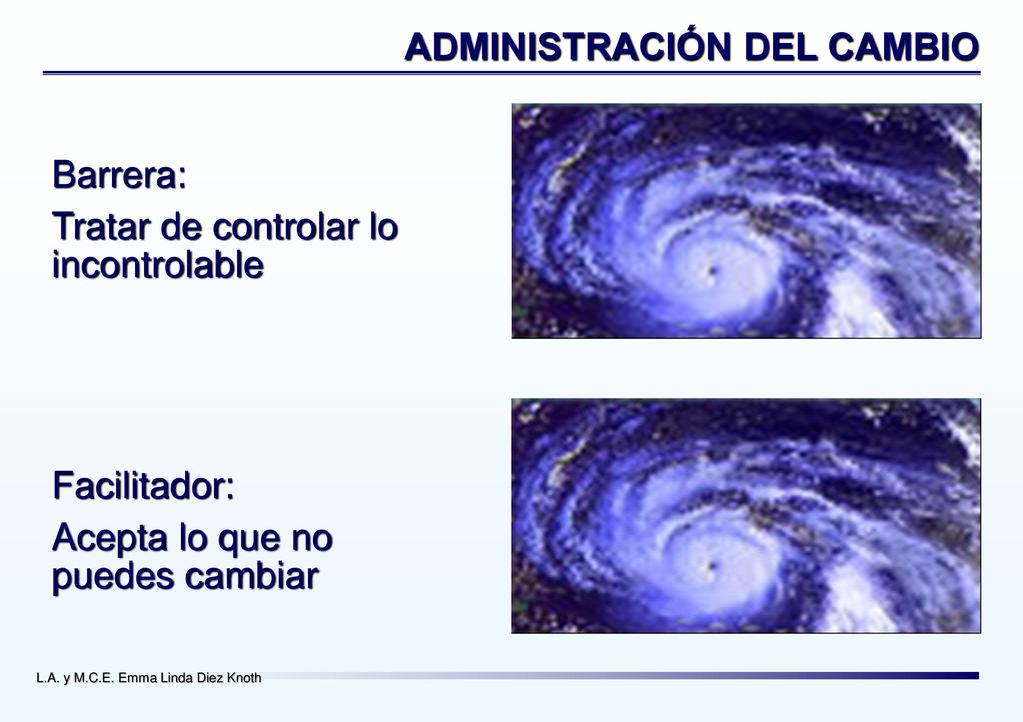 ADMINISTRACIÓN DEL CAMBIO

Barrera:

Tratar de controlar lo incontrolable

Facilitador:

Acepta lo que no puedes cambiar

L.A. y M.C.E. Emma Linda Diez Knoth